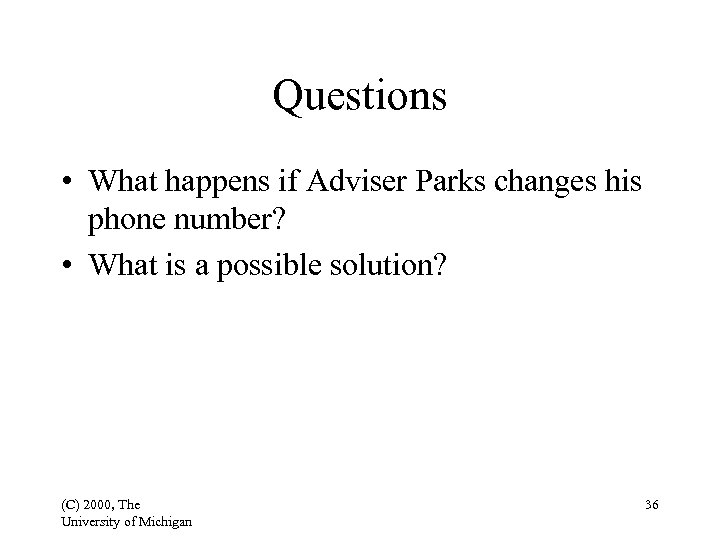 Questions

• What happens if Adviser Parks changes his phone number?
• What is a possible solution?

(C) 2000, The University of Michigan

36